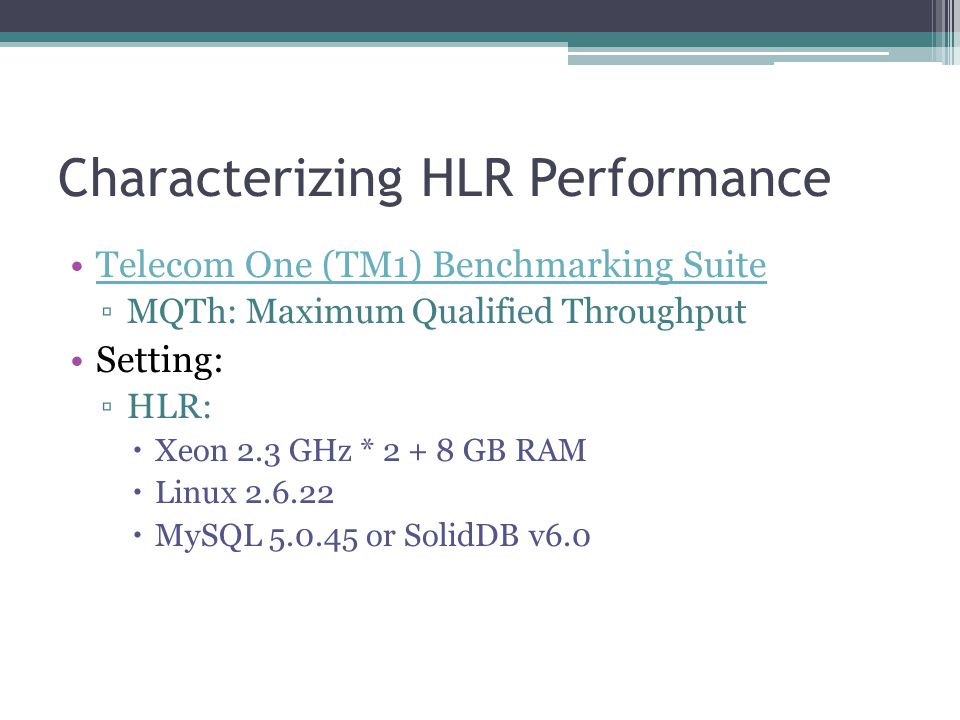 Characterizing HLR Performance

• Telecom One (TM1) Benchmarking Suite
▫ MQTh: Maximum Qualified Throughput
• Setting:
▫ HLR:
• Xeon 2.3 GHz * 2 + 8 GB RAM
• Linux 2.6.22
• MySQL 5.0.45 or SolidDB v6.0